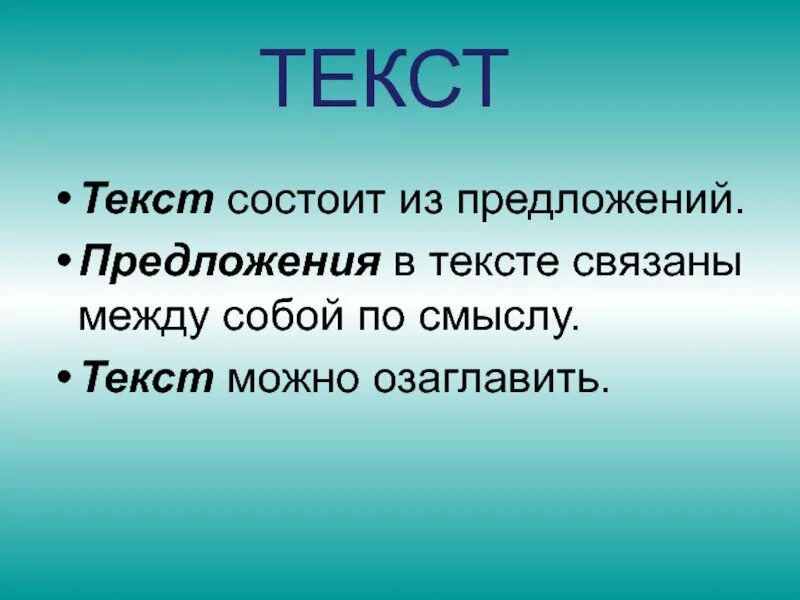 ТЕКСТ

• Текст состоит из предложений.
• Предложения в тексте связаны между собой по смыслу.
• Текст можно озаглавить.